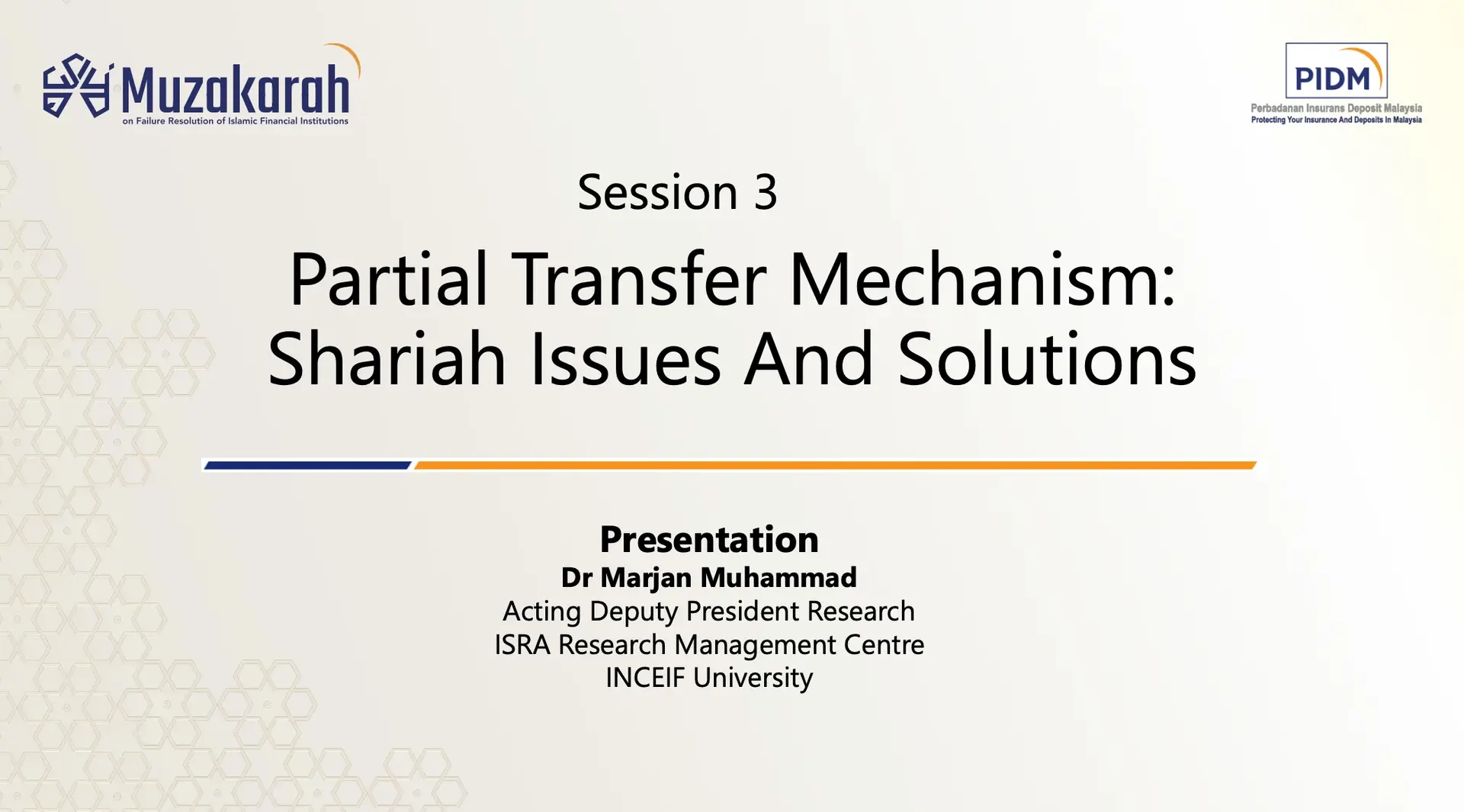 Muzakarah
on Failure Resolution of Islamic Financial Institutions

PIDM
Perbadanan Insurans Deposit Malaysia
Protecting Your Insurance And Deposits In Malaysia

Session 3

Partial Transfer Mechanism: Shariah Issues And Solutions

Presentation
Dr Marjan Muhammad
Acting Deputy President Research
ISRA Research Management Centre
INCEIF University